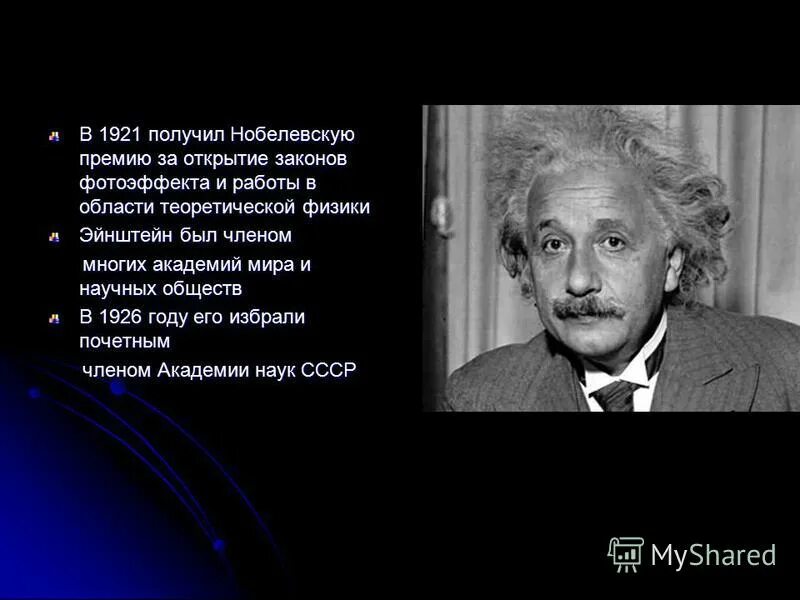 В 1921 получил Нобелевскую премию за открытие законов фотоэффекта и работы в области теоретической физики

Эйнштейн был членом

многих академий мира и научных обществ

В 1926 году его избрали почетным

членом Академии наук СССР

MyShared